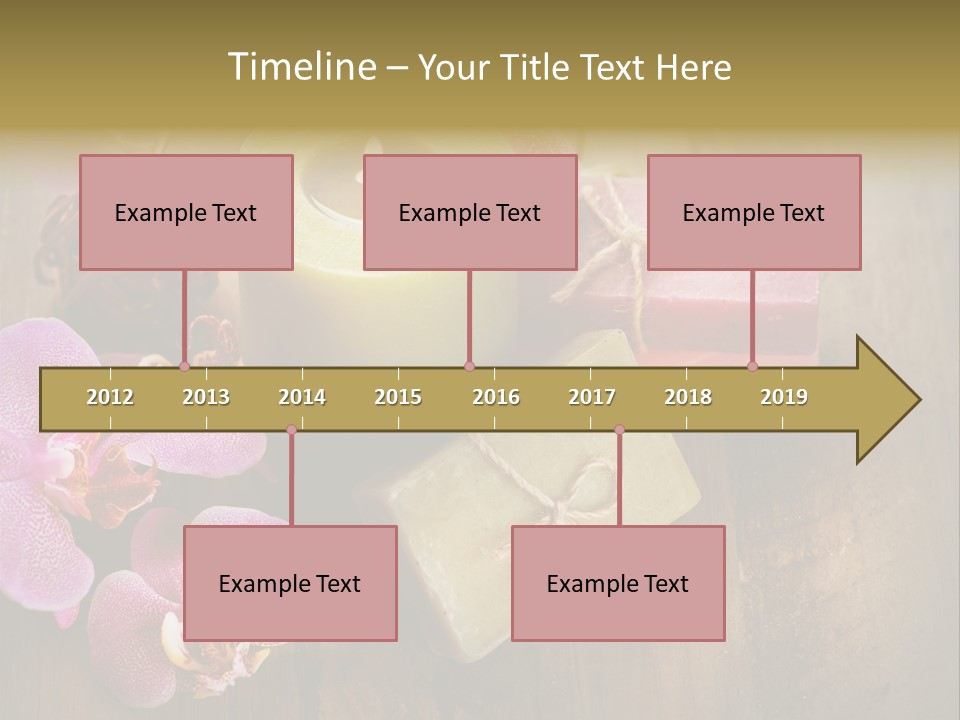 Timeline – Your Title Text Here

Example Text

Example Text

Example Text

2012 2013 2014 2015 2016 2017 2018 2019

Example Text

Example Text